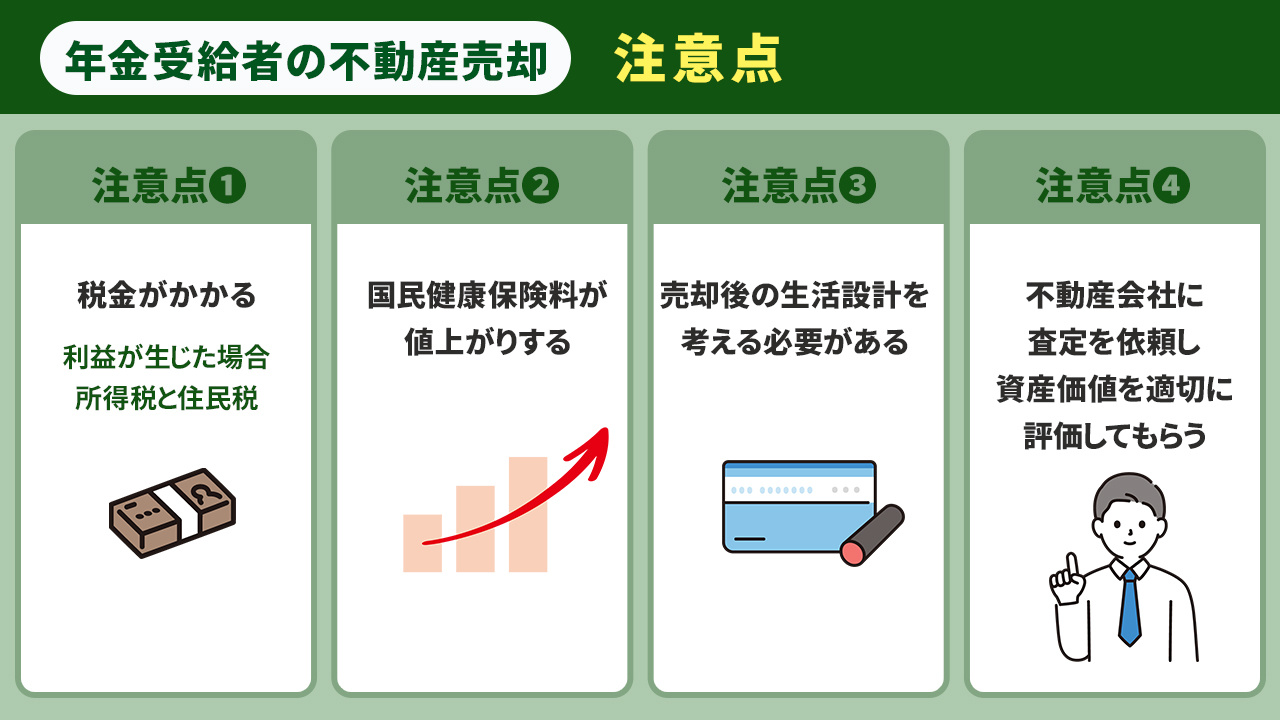 年金受給者の不動産売却　注意点

注意点❶

税金がかかる

利益が生じた場合
所得税と住民税

注意点❷

国民健康保険料が値上がりする

注意点❸

売却後の生活設計を考える必要がある

注意点❹

不動産会社に査定を依頼し資産価値を適切に評価してもらう